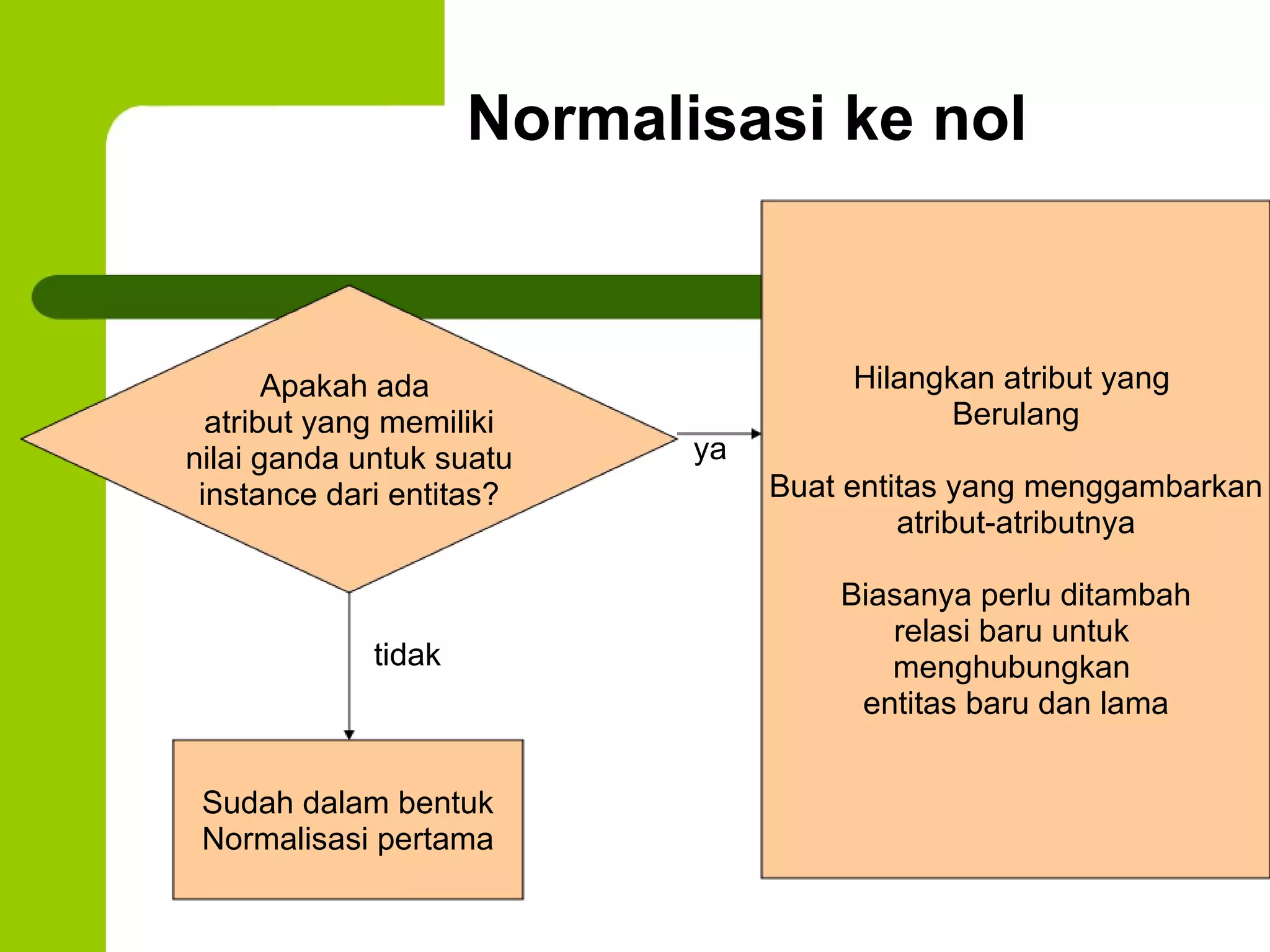 Normalisasi ke nol

Apakah ada atribut yang memiliki nilai ganda untuk suatu instance dari entitas?

ya

Hilangkan atribut yang Berulang

Buat entitas yang menggambarkan atribut-atributnya

Biasanya perlu ditambah relasi baru untuk menghubungkan entitas baru dan lama

tidak

Sudah dalam bentuk Normalisasi pertama